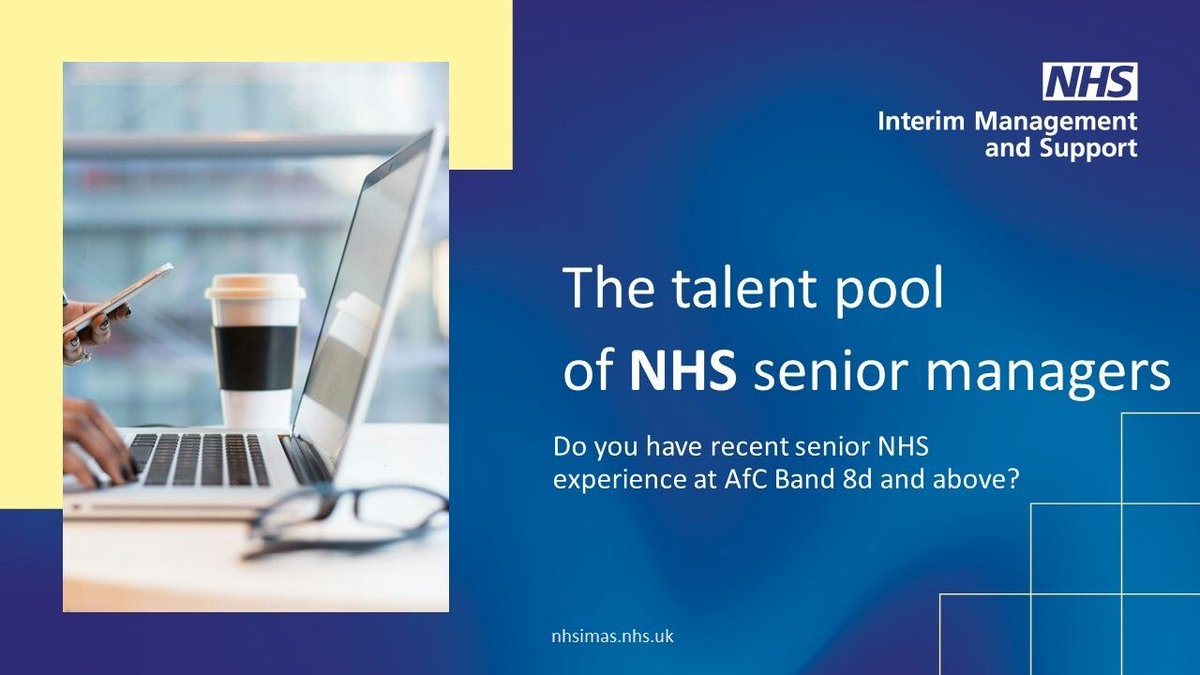 NHS
Interim Management and Support

The talent pool of NHS senior managers

Do you have recent senior NHS experience at AfC Band 8d and above?

nhsimas.nhs.uk